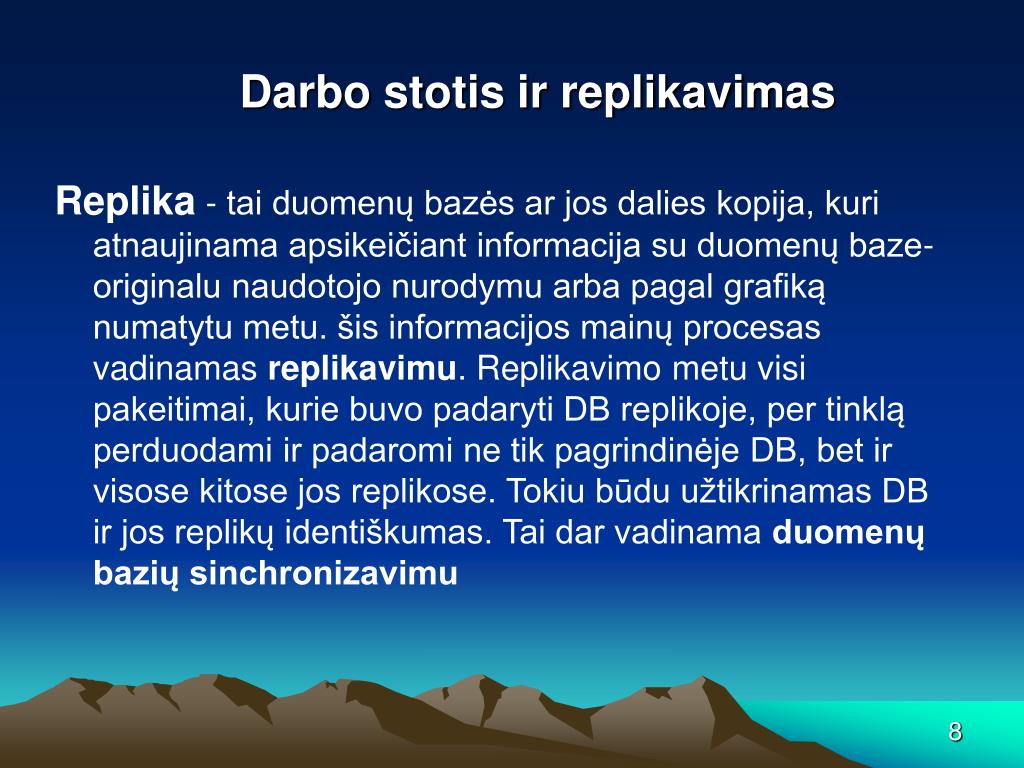 Darbo stotis ir replikavimas

Replika - tai duomenų bazės ar jos dalies kopija, kuri atnaujinama apsikeičiant informacija su duomenų baze-originalu naudotojo nurodymu arba pagal grafiką numatytu metu. šis informacijos mainų procesas vadinamas replikavimu. Replikavimo metu visi pakeitimai, kurie buvo padaryti DB replikoje, per tinklą perduodami ir padaromi ne tik pagrindinėje DB, bet ir visose kitose jos replikose. Tokiu būdu užtikrinamas DB ir jos replikų identiškumas. Tai dar vadinama duomenų bazių sinchronizavimu

8